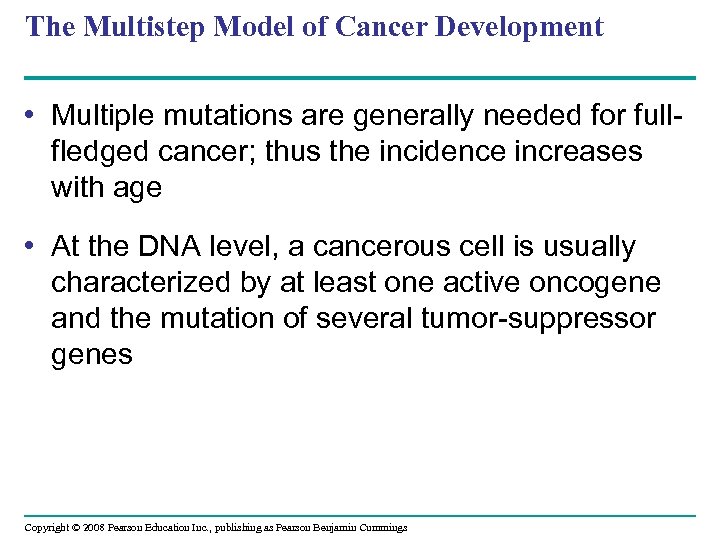 The Multistep Model of Cancer Development

• Multiple mutations are generally needed for full-fledged cancer; thus the incidence increases with age

• At the DNA level, a cancerous cell is usually characterized by at least one active oncogene and the mutation of several tumor-suppressor genes

Copyright © 2008 Pearson Education Inc., publishing as Pearson Benjamin Cummings